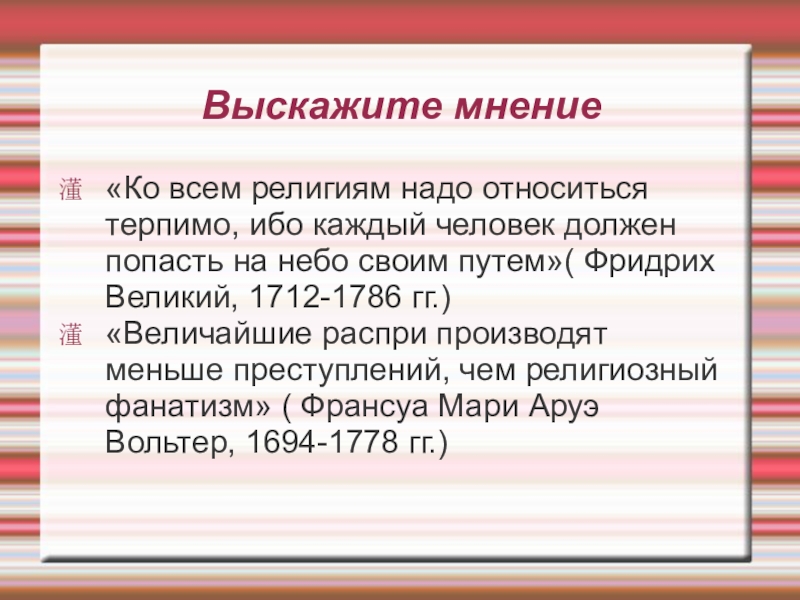 Выскажите мнение

灌 «Ко всем религиям надо относиться терпимо, ибо каждый человек должен попасть на небо своим путем»( Фридрих Великий, 1712-1786 гг.)

灌 «Величайшие распри производят меньше преступлений, чем религиозный фанатизм» ( Франсуа Мари Аруэ Вольтер, 1694-1778 гг.)